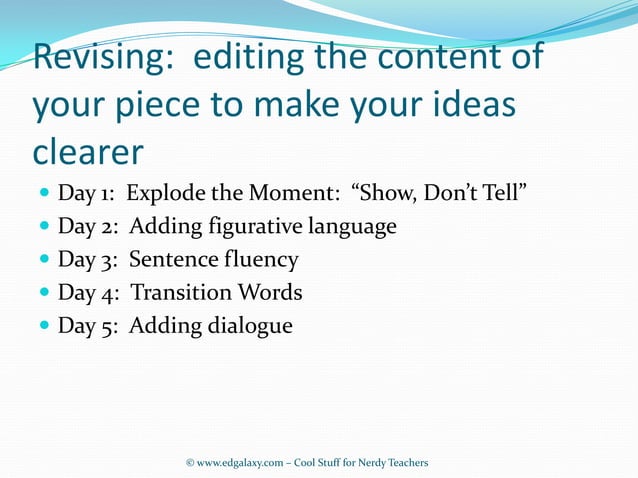 Revising: editing the content of your piece to make your ideas clearer

- Day 1: Explode the Moment: “Show, Don’t Tell”
- Day 2: Adding figurative language
- Day 3: Sentence fluency
- Day 4: Transition Words
- Day 5: Adding dialogue

© www.edgalaxy.com – Cool Stuff for Nerdy Teachers